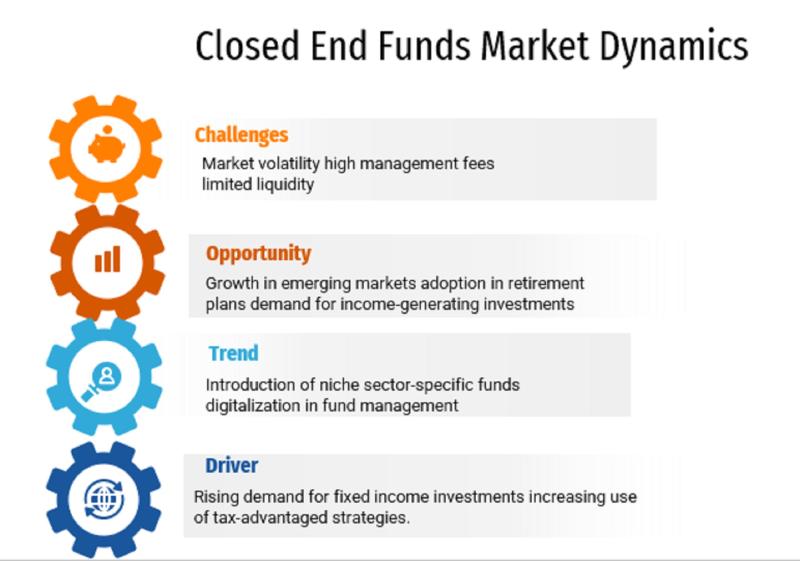 Closed End Funds Market Dynamics

Challenges
Market volatility high management fees limited liquidity

Opportunity
Growth in emerging markets adoption in retirement plans demand for income-generating investments

Trend
Introduction of niche sector-specific funds digitalization in fund management

Driver
Rising demand for fixed income investments increasing use of tax-advantaged strategies.